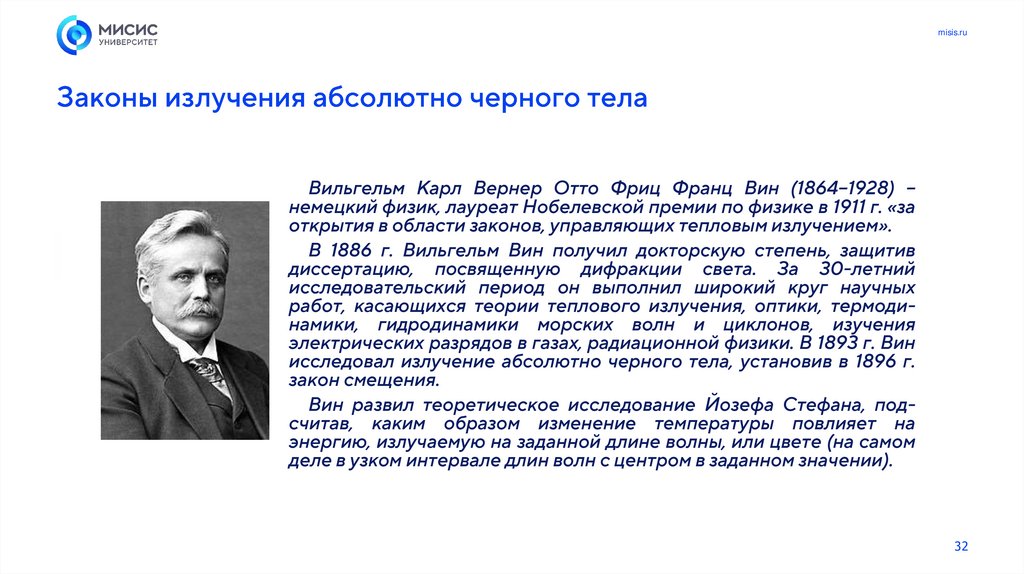 МИСИС
УНИВЕРСИТЕТ

misis.ru

Законы излучения абсолютно черного тела

Вильгельм Карл Вернер Отто Фриц Франц Вин (1864–1928) – немецкий физик, лауреат Нобелевской премии по физике в 1911 г. «за открытия в области законов, управляющих тепловым излучением».

В 1886 г. Вильгельм Вин получил докторскую степень, защитив диссертацию, посвященную дифракции света. За 30-летний исследовательский период он выполнил широкий круг научных работ, касающихся теории теплового излучения, оптики, термодинамики, гидродинамики морских волн и циклонов, изучения электрических разрядов в газах, радиационной физики. В 1893 г. Вин исследовал излучение абсолютно черного тела, установив в 1896 г. закон смещения.

Вин развил теоретическое исследование Йозефа Стефана, подсчитав, каким образом изменение температуры повлияет на энергию, излучаемую на заданной длине волны, или цвете (на самом деле в узком интервале длин волн с центром в заданном значении).

32